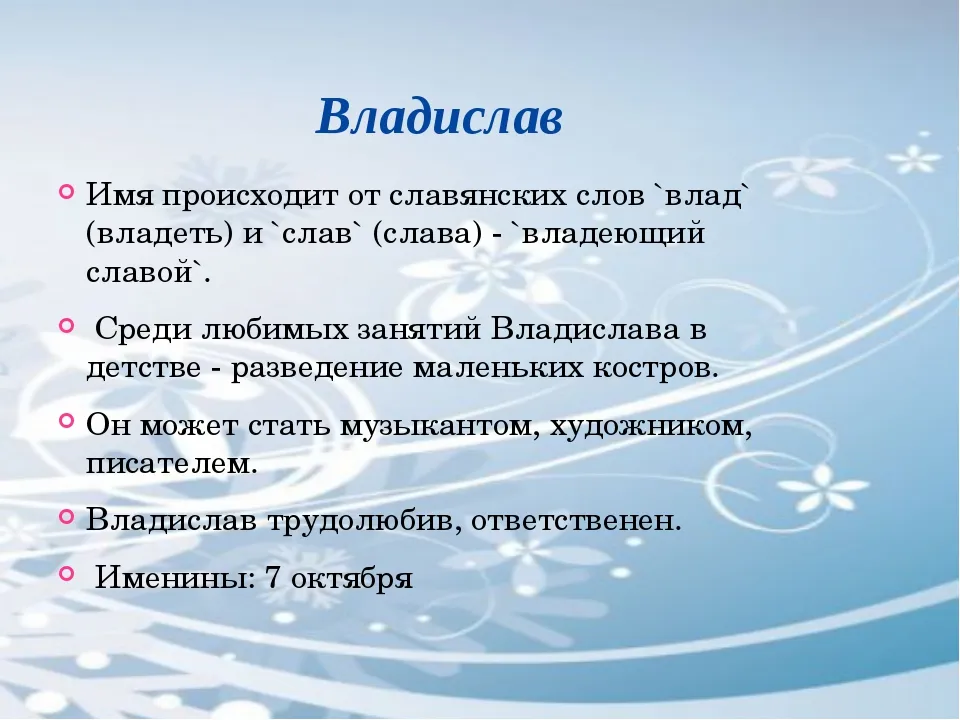 Владислав

Имя происходит от славянских слов `влад` (владеть) и `слав` (слава) - `владеющий славой`.

Среди любимых занятий Владислава в детстве - разведение маленьких костров.

Он может стать музыкантом, художником, писателем.

Владислав трудолюбив, ответственен.

Именины: 7 октября